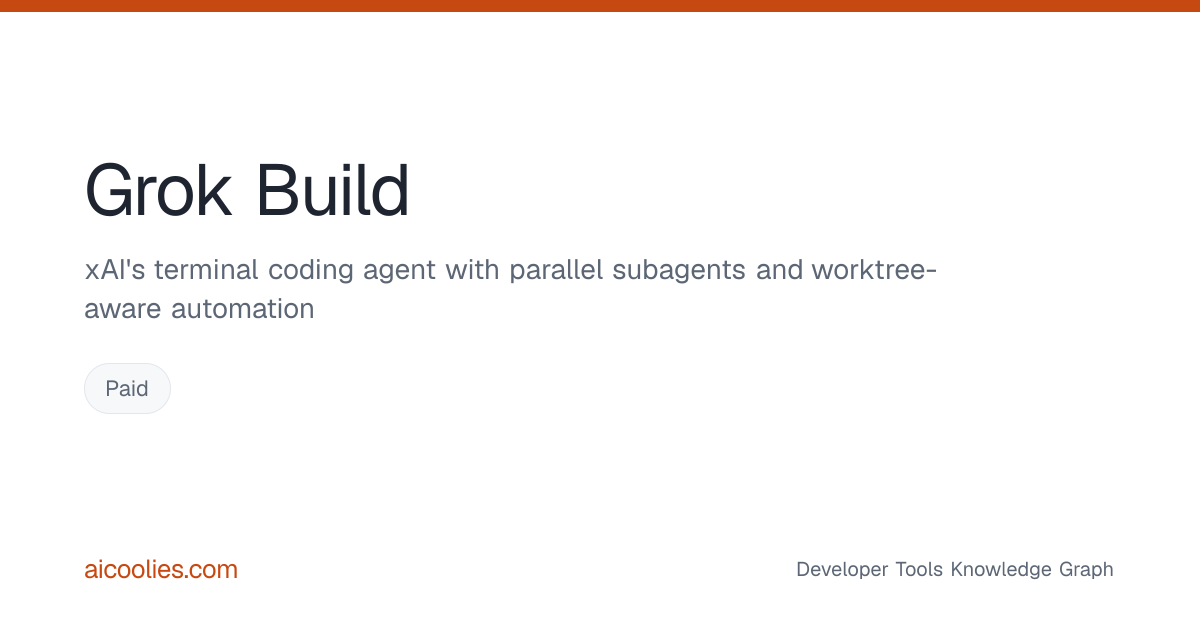 Grok Build

xAI's terminal coding agent with parallel subagents and worktree-aware automation

Paid

aicoolies.com

Developer Tools Knowledge Graph